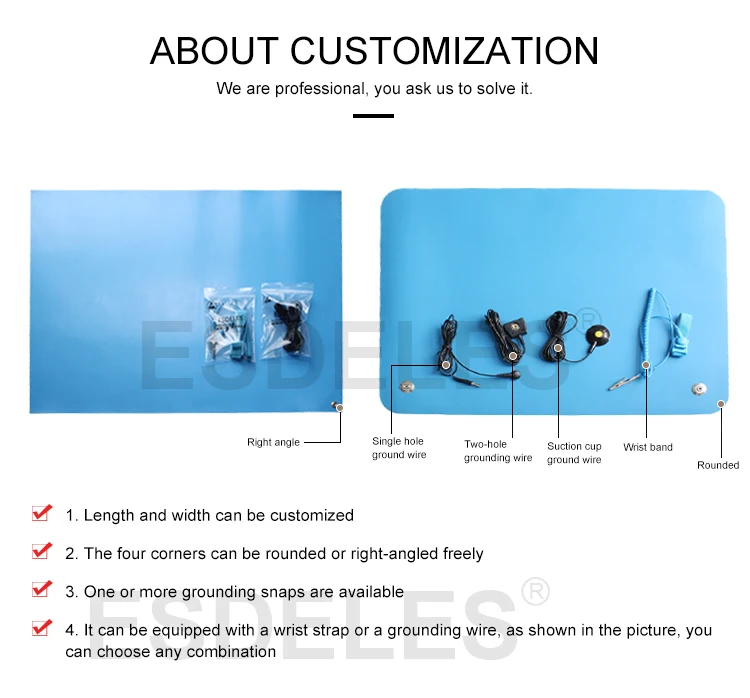 ABOUT CUSTOMIZATION

We are professional, you ask us to solve it.

ESDELES®

Right angle

Single hole ground wire

Two-hole grounding wire

Suction cup ground wire

Wrist band

Rounded

1. Length and width can be customized

2. The four corners can be rounded or right-angled freely

3. One or more grounding snaps are available

4. It can be equipped with a wrist strap or a grounding wire, as shown in the picture, you can choose any combination

ESDELES®